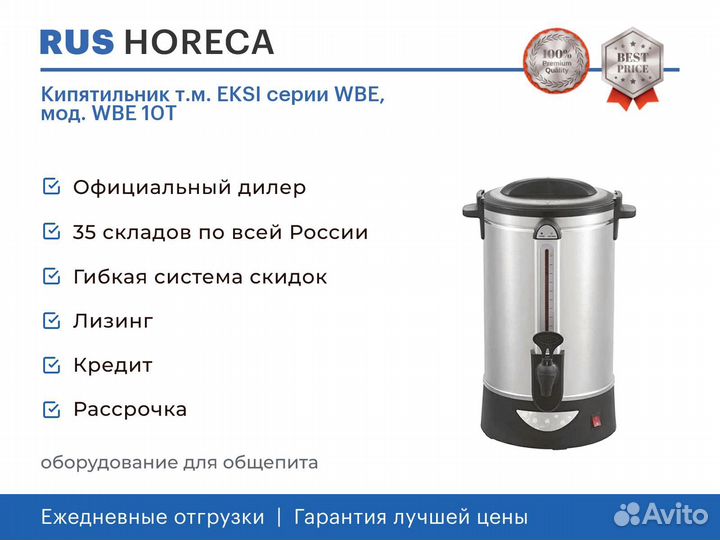 RUS HORECA

100% Premium Quality

BEST PRICE

Кипятильник т.м. EKSI серии WBE, мод. WBE 10T

Официальный дилер

35 складов по всей России

Гибкая система скидок

Лизинг

Кредит

Рассрочка

оборудование для общепита

Ежедневные отгрузки | Гарантия лучшей цены

Avito